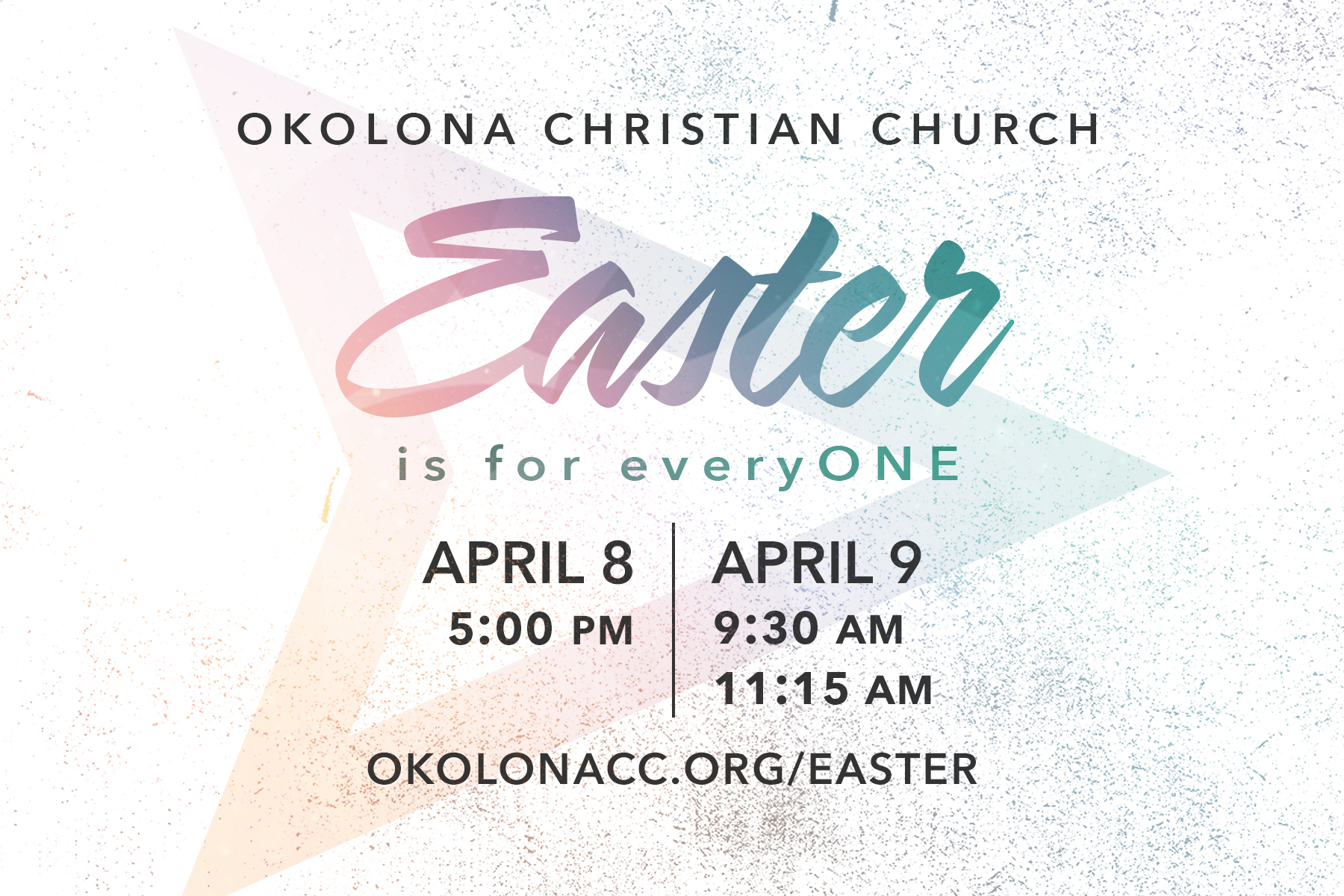 OKOLONA CHRISTIAN CHURCH

Easter

is for everyONE

APRIL 8
5:00 PM

APRIL 9
9:30 AM
11:15 AM

OKOLONACC.ORG/EASTER